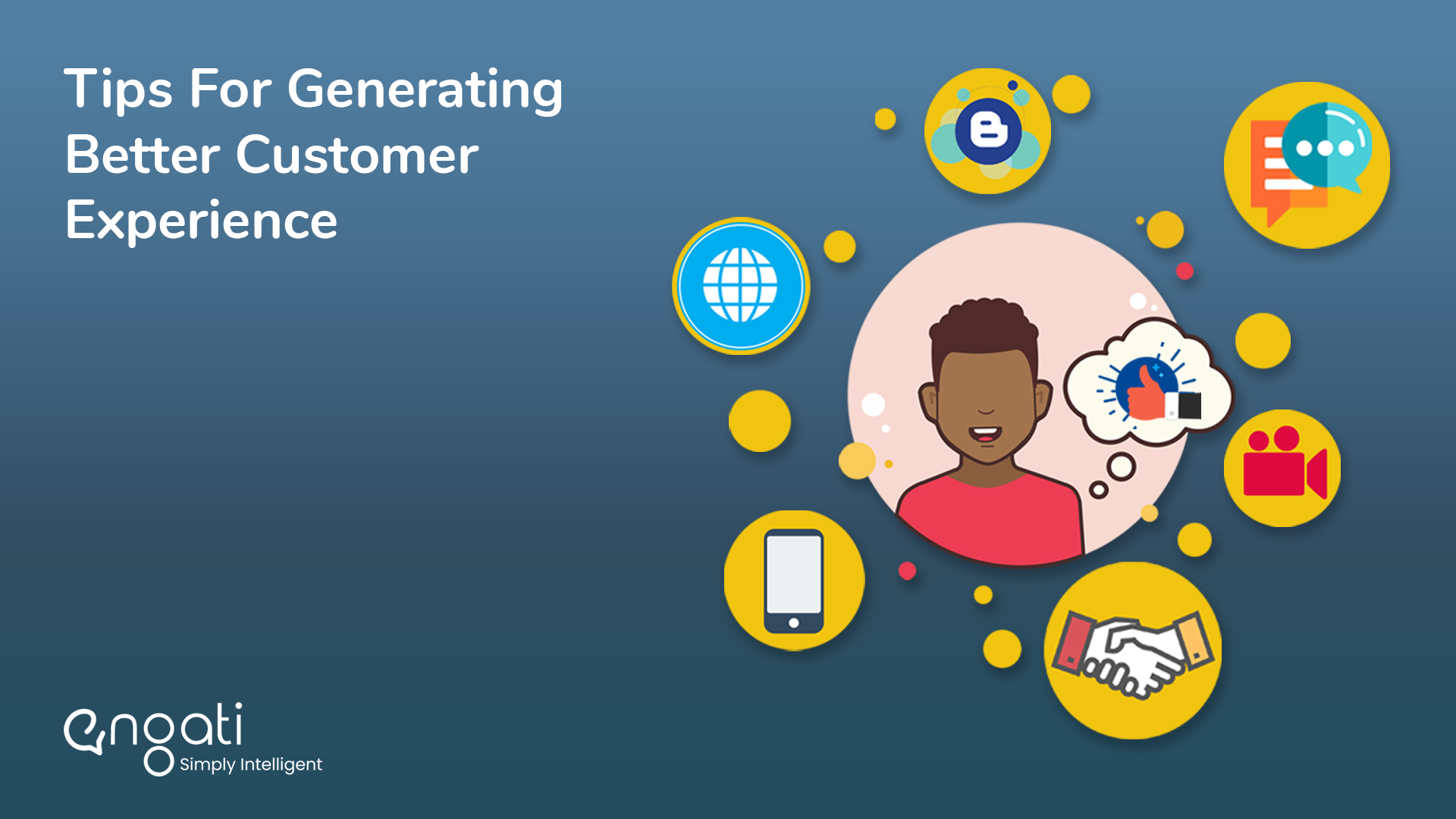 Tips For Generating Better Customer Experience

engati
Simply Intelligent